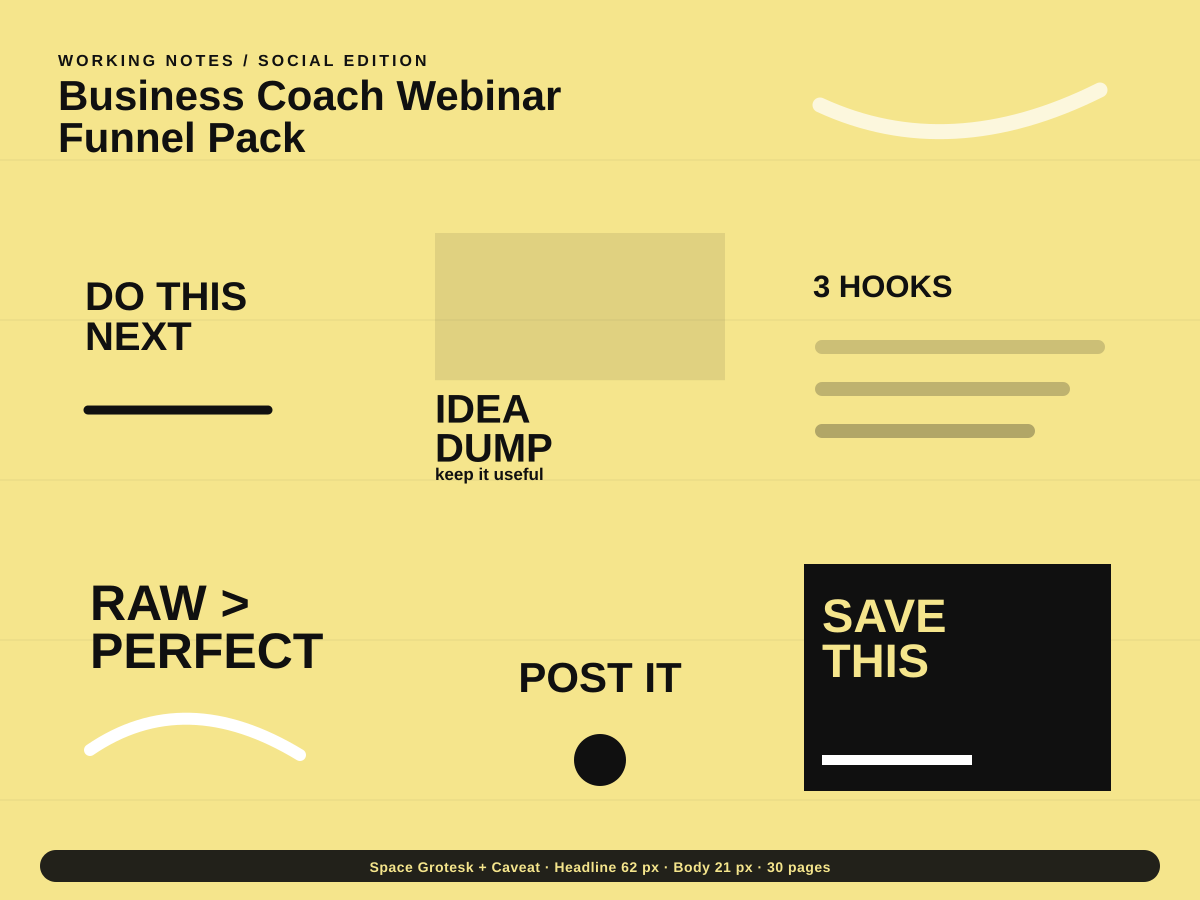 WORKING NOTES / SOCIAL EDITION

Business Coach Webinar Funnel Pack

DO THIS NEXT

IDEA DUMP
keep it useful

3 HOOKS

RAW > PERFECT

POST IT

SAVE THIS

Space Grotesk + Caveat · Headline 62 px · Body 21 px · 30 pages